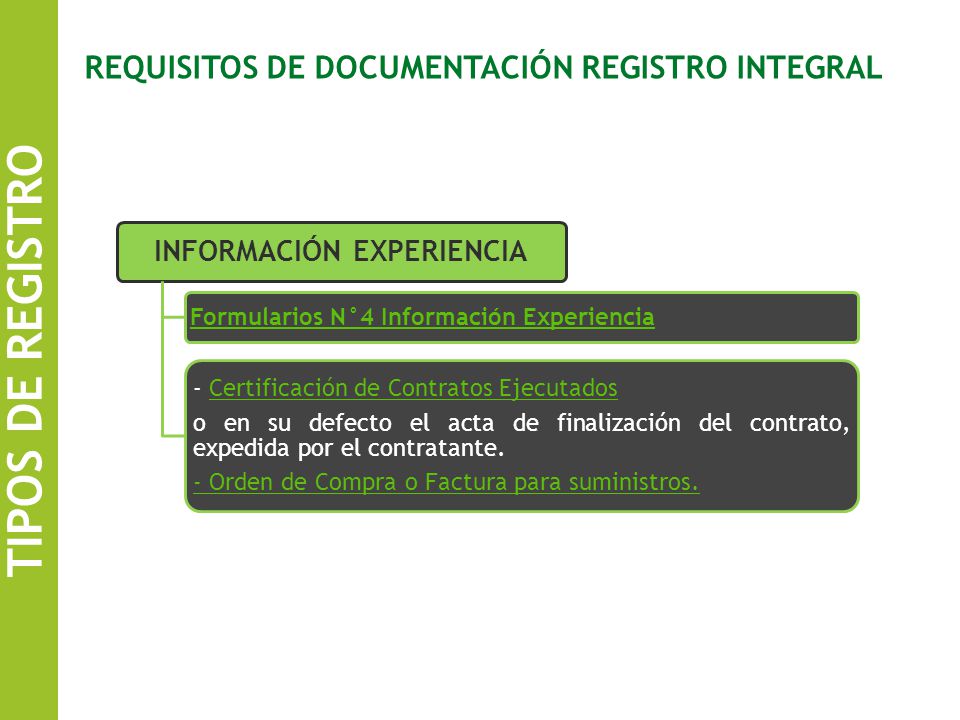 TIPOS DE REGISTRO

REQUISITOS DE DOCUMENTACIÓN REGISTRO INTEGRAL

INFORMACIÓN EXPERIENCIA

Formularios N°4 Información Experiencia

- Certificación de Contratos Ejecutados

o en su defecto el acta de finalización del contrato, expedida por el contratante.

- Orden de Compra o Factura para suministros.